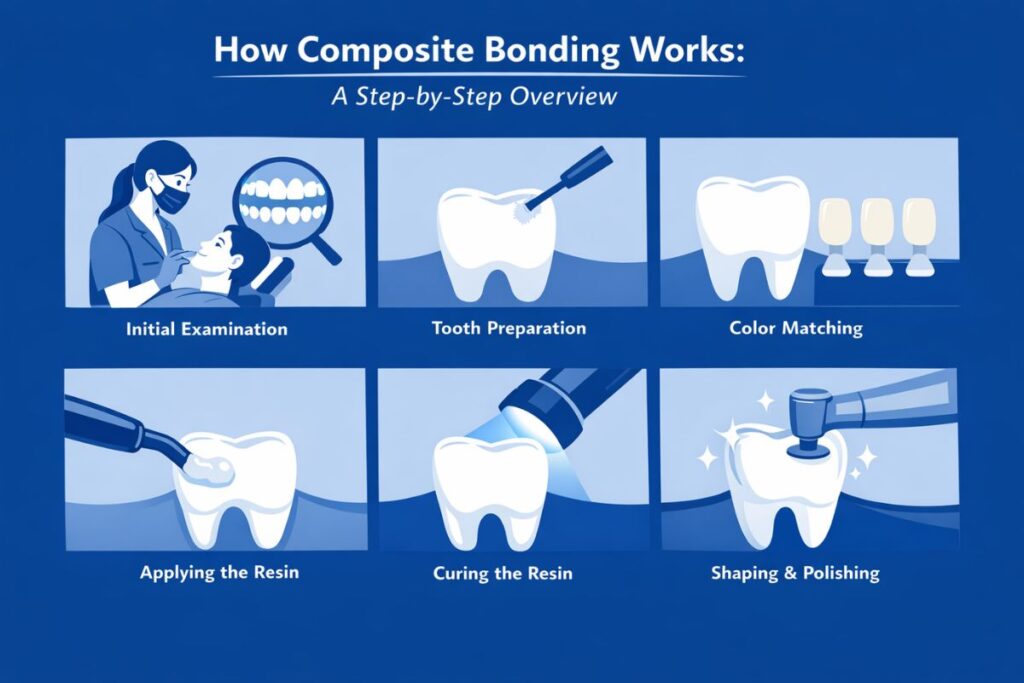 How Composite Bonding Works:

A Step-by-Step Overview

Initial Examination

Tooth Preparation

Color Matching

Applying the Resin

Curing the Resin

Shaping & Polishing